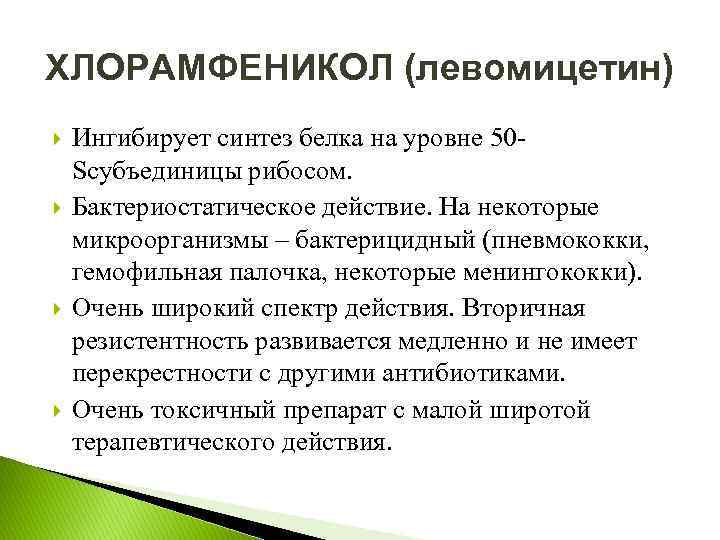 ХЛОРАМФЕНИКОЛ (левомицетин)

Ингибирует синтез белка на уровне 50-Sсубъединицы рибосом.

Бактериостатическое действие. На некоторые микроорганизмы – бактерицидный (пневмококки, гемофильная палочка, некоторые менингококки).

Очень широкий спектр действия. Вторичная резистентность развивается медленно и не имеет перекрестности с другими антибиотиками.

Очень токсичный препарат с малой широтой терапевтического действия.